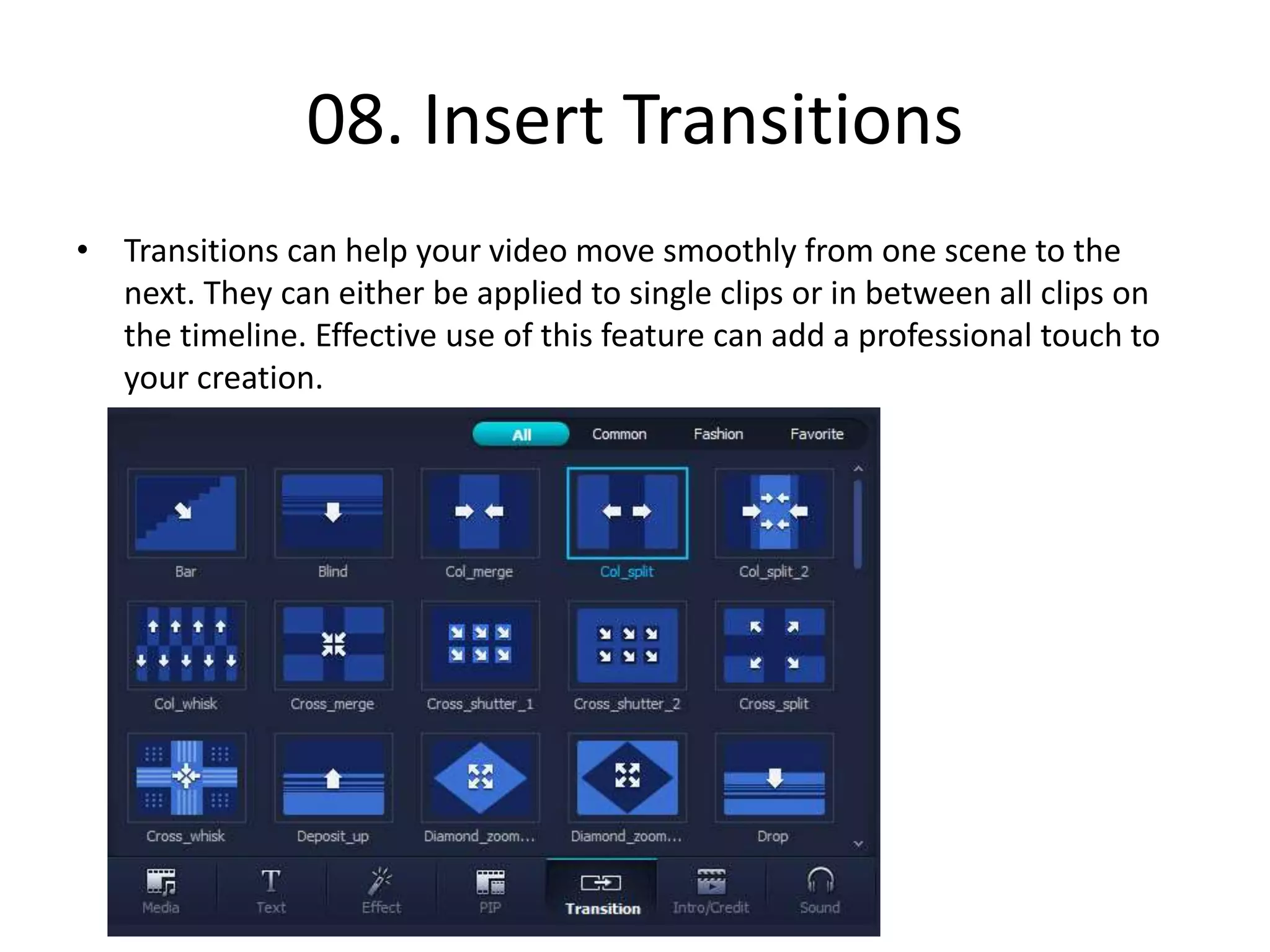 08. Insert Transitions

• Transitions can help your video move smoothly from one scene to the next. They can either be applied to single clips or in between all clips on the timeline. Effective use of this feature can add a professional touch to your creation.

All Common Fashion Favorite

Bar Blind Col_merge Col_split Col_split_2

Col_whisk Cross_merge Cross_shutter_1 Cross_shutter_2 Cross_split

Cross_whisk Deposit_up Diamond_zoom... Diamond_zoom... Drop

Media Text Effect PIP Transition Intro/Credit Sound